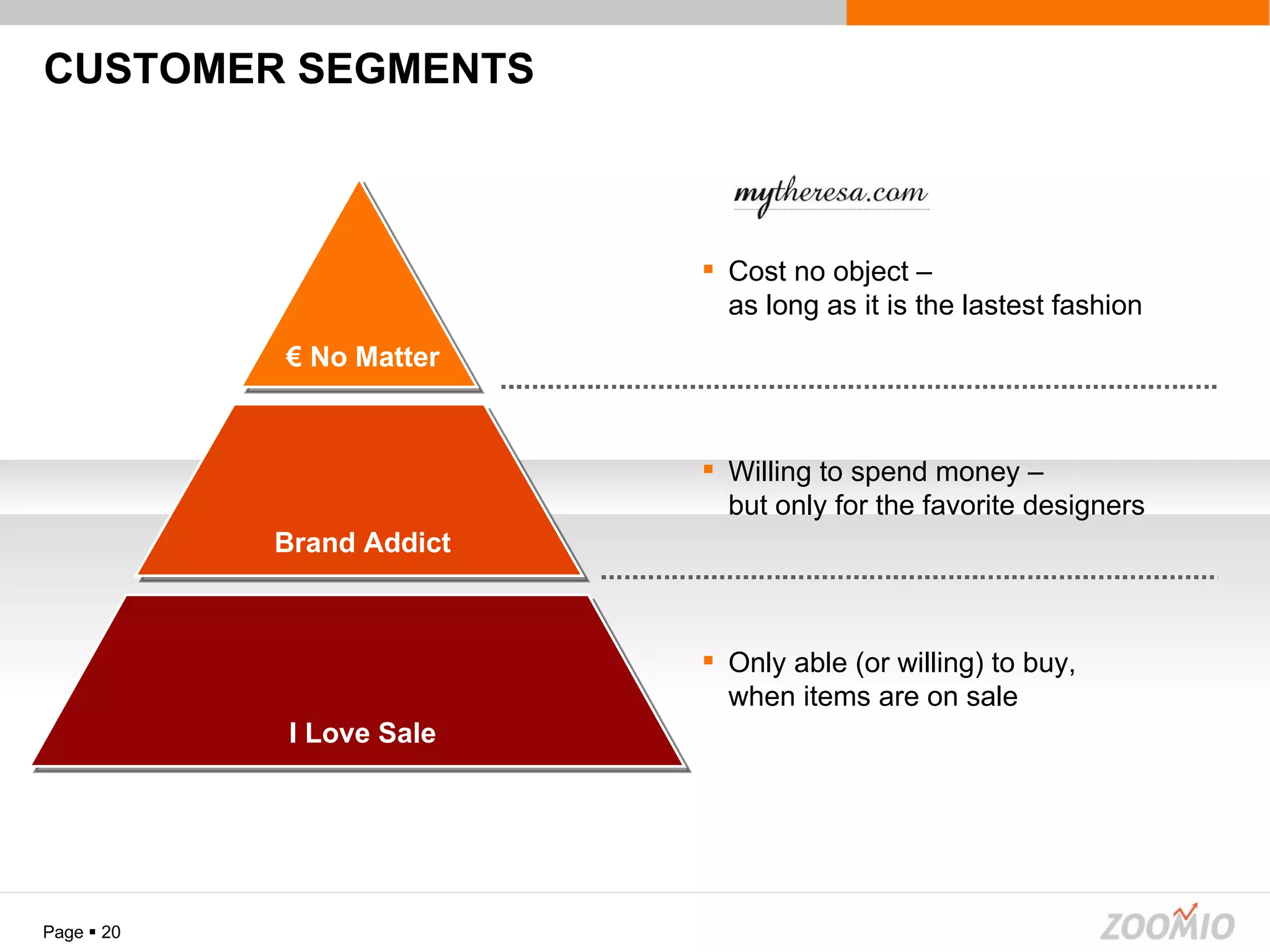 CUSTOMER SEGMENTS

€ No Matter

Brand Addict

I Love Sale

mytheresa.com

▪ Cost no object – as long as it is the lastest fashion

▪ Willing to spend money – but only for the favorite designers

▪ Only able (or willing) to buy, when items are on sale

Page ▪ 20

ZOOMIO